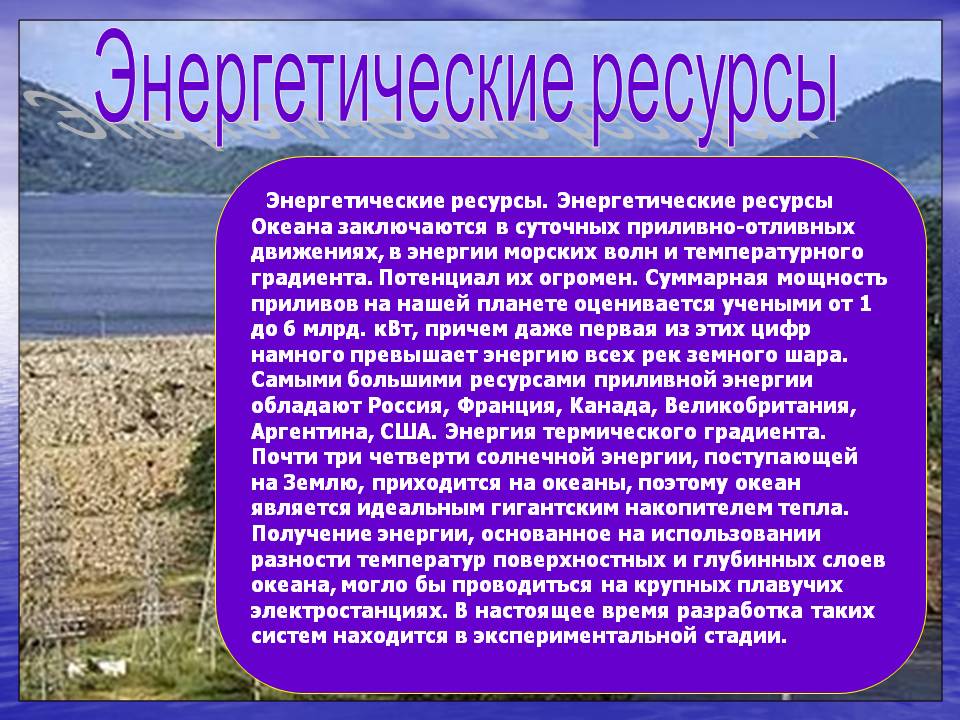 Энергетические ресурсы

Энергетические ресурсы. Энергетические ресурсы Океана заключаются в суточных приливно-отливных движениях, в энергии морских волн и температурного градиента. Потенциал их огромен. Суммарная мощность приливов на нашей планете оценивается учеными от 1 до 6 млрд. кВт, причем даже первая из этих цифр намного превышает энергию всех рек земного шара. Самыми большими ресурсами приливной энергии обладают Россия, Франция, Канада, Великобритания, Аргентина, США. Энергия термического градиента. Почти три четверти солнечной энергии, поступающей на Землю, приходится на океаны, поэтому океан является идеальным гигантским накопителем тепла. Получение энергии, основанное на использовании разности температур поверхностных и глубинных слоев океана, могло бы проводиться на крупных плавучих электростанциях. В настоящее время разработка таких систем находится в экспериментальной стадии.